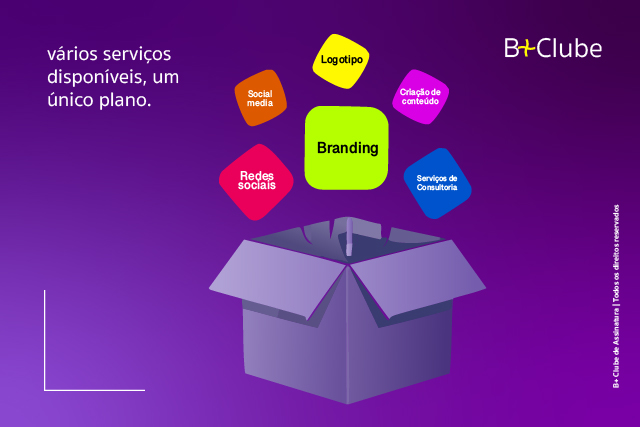 vários serviços disponíveis, um único plano.

B+Clube

Logotipo

Social media

Criação de conteúdo

Branding

Redes sociais

Serviços de Consultoria

B+ Clube de Assinatura | Todos os direitos reservados